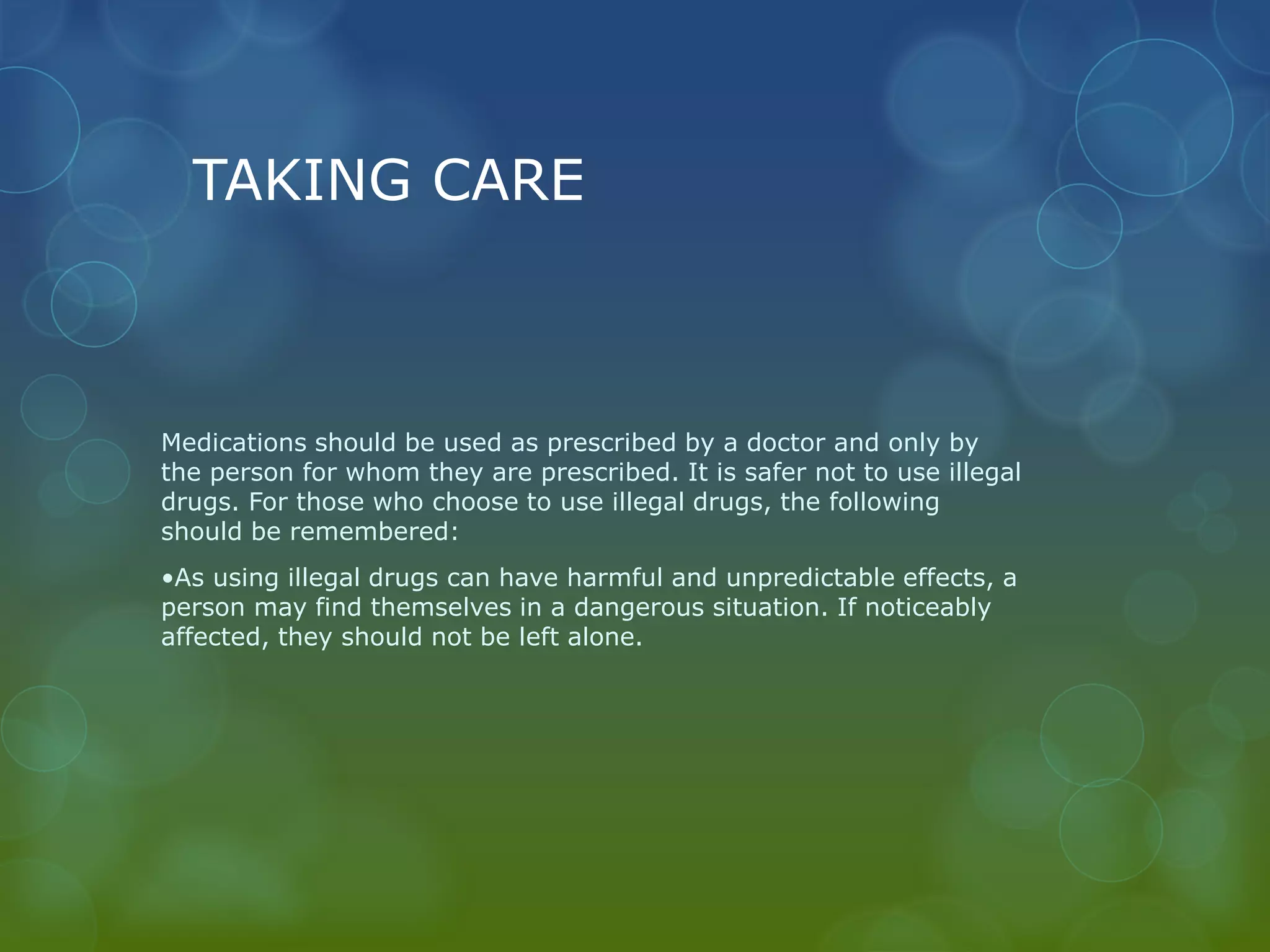 TAKING CARE

Medications should be used as prescribed by a doctor and only by the person for whom they are prescribed. It is safer not to use illegal drugs. For those who choose to use illegal drugs, the following should be remembered:

•As using illegal drugs can have harmful and unpredictable effects, a person may find themselves in a dangerous situation. If noticeably affected, they should not be left alone.